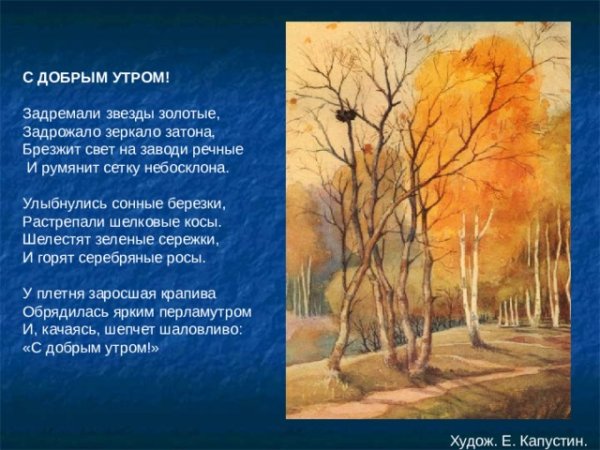 С ДОБРЫМ УТРОМ!

Задремали звезды золотые,
Задрожало зеркало затона,
Брезжит свет на заводи речные
И румянит сетку небосклона.

Улыбнулись сонные березки,
Растрепали шелковые косы.
Шелестят зеленые сережки,
И горят серебряные росы.

У плетня заросшая крапива
Обрядилась ярким перламутром
И, качаясь, шепчет шаловливо:
«С добрым утром!»

Худож. Е. Капустин.